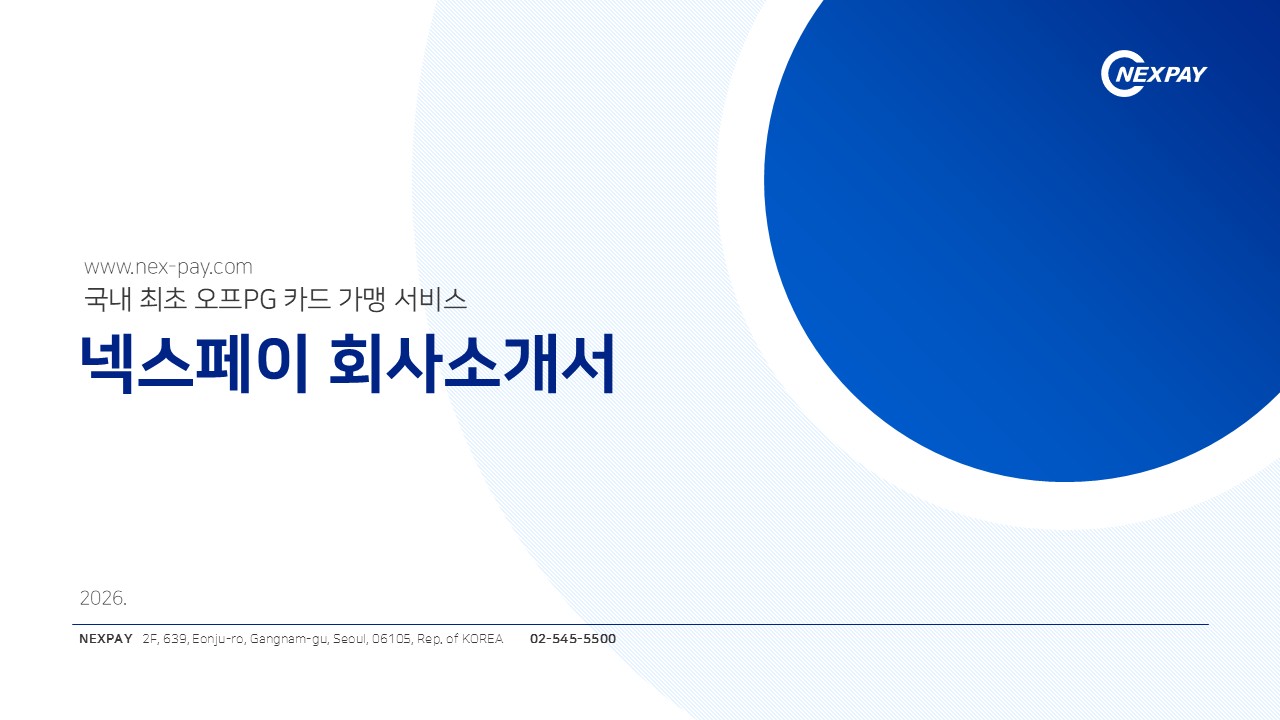 NEXPAY

www.nex-pay.com
국내 최초 오프PG 카드 가맹 서비스
넥스페이 회사소개서

2026.

NEXPAY 2F, 639, Eonju-ro, Gangnam-gu, Seoul, 06105, Rep. of KOREA 02-545-5500